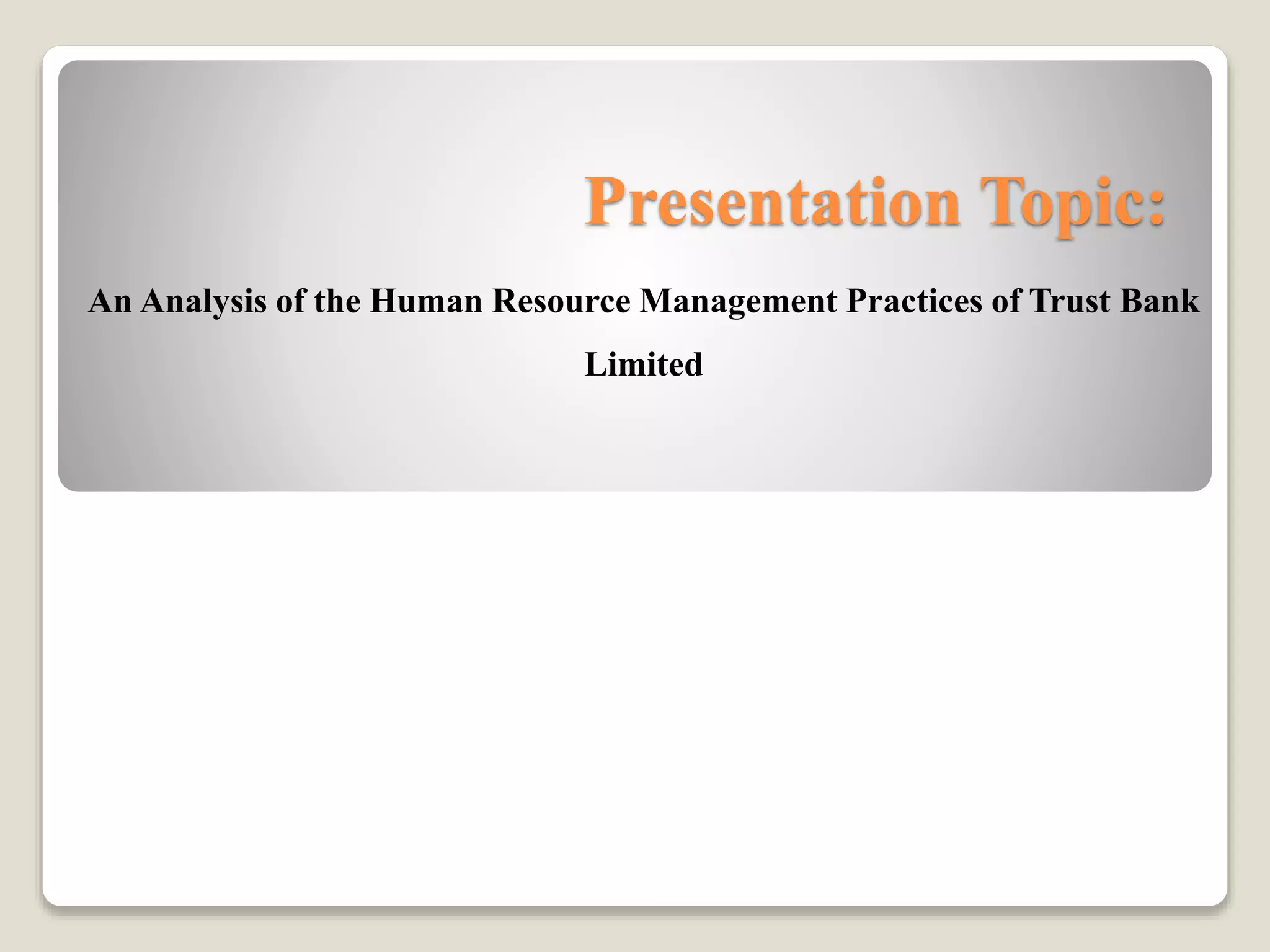 Presentation Topic:

An Analysis of the Human Resource Management Practices of Trust Bank Limited